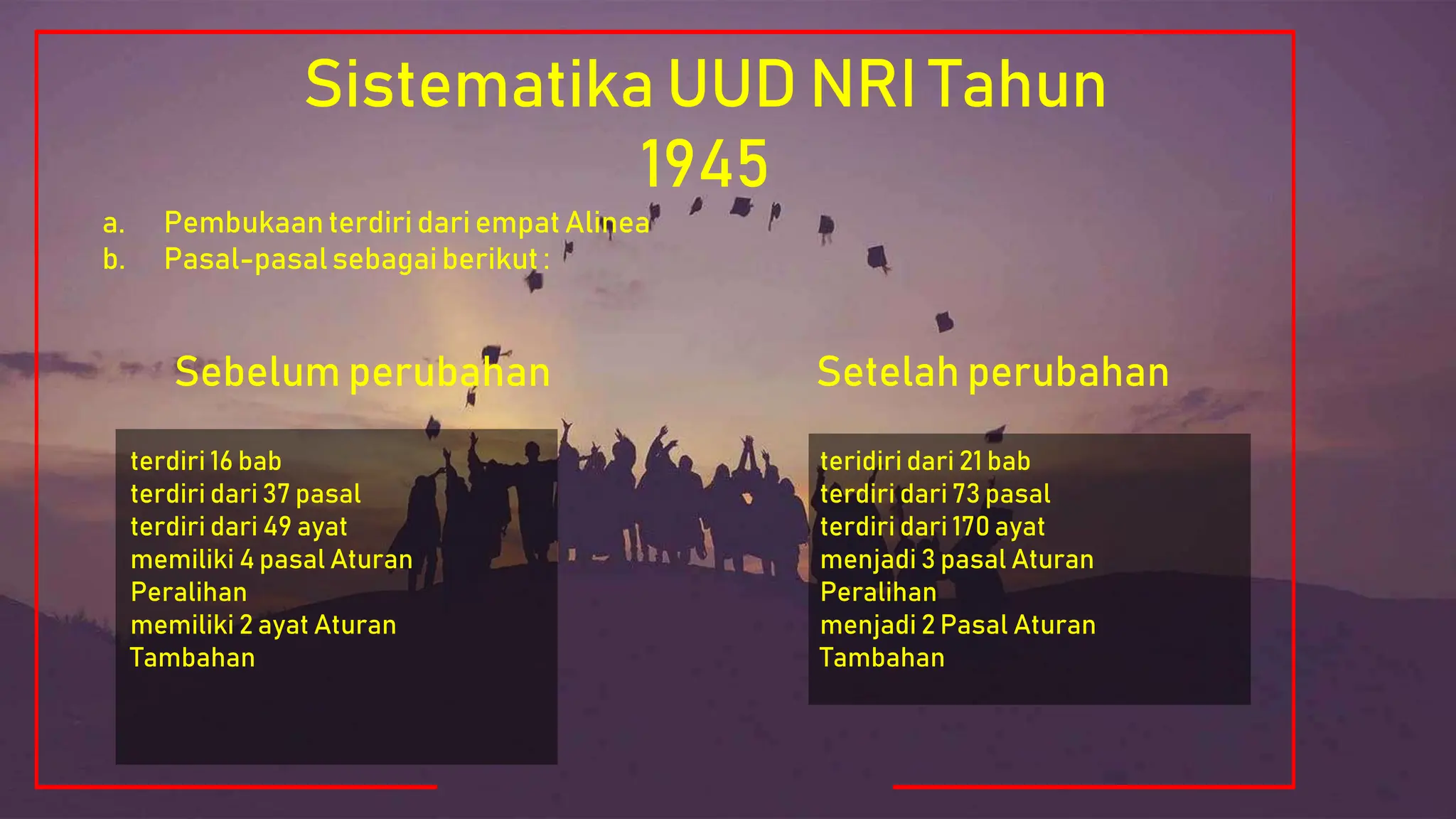 Sistematika UUD NRI Tahun 1945

a. Pembukaan terdiri dari empat Alinea
b. Pasal-pasal sebagai berikut :

Sebelum perubahan

terdiri 16 bab
terdiri dari 37 pasal
terdiri dari 49 ayat
memiliki 4 pasal Aturan Peralihan
memiliki 2 ayat Aturan Tambahan

Setelah perubahan

teridiri dari 21 bab
terdiri dari 73 pasal
terdiri dari 170 ayat
menjadi 3 pasal Aturan Peralihan
menjadi 2 Pasal Aturan Tambahan